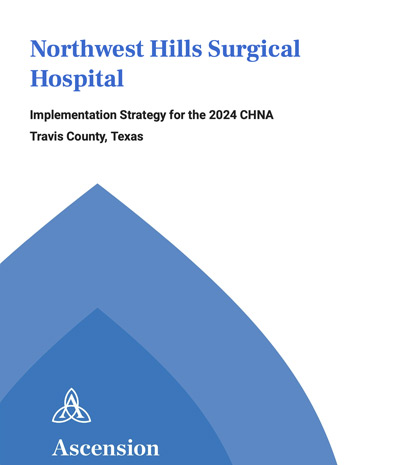 Northwest Hills Surgical Hospital

Implementation Strategy for the 2024 CHNA

Travis County, Texas

Ascension